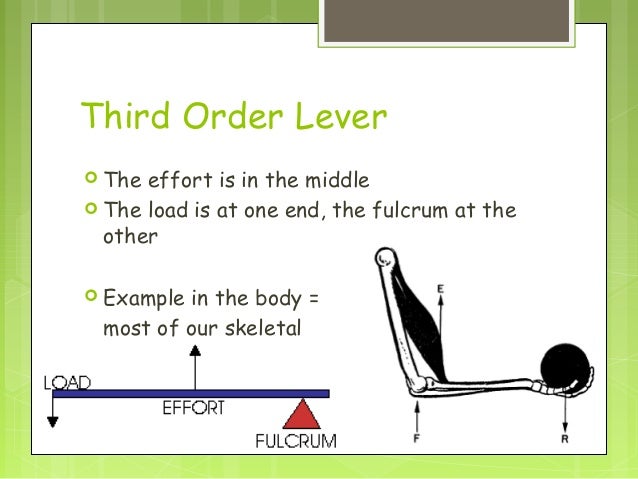 Third Order Lever

The effort is in the middle

The load is at one end, the fulcrum at the other

Example in the body = most of our skeletal

LOAD

EFFORT

FULCRUM

E

F

R